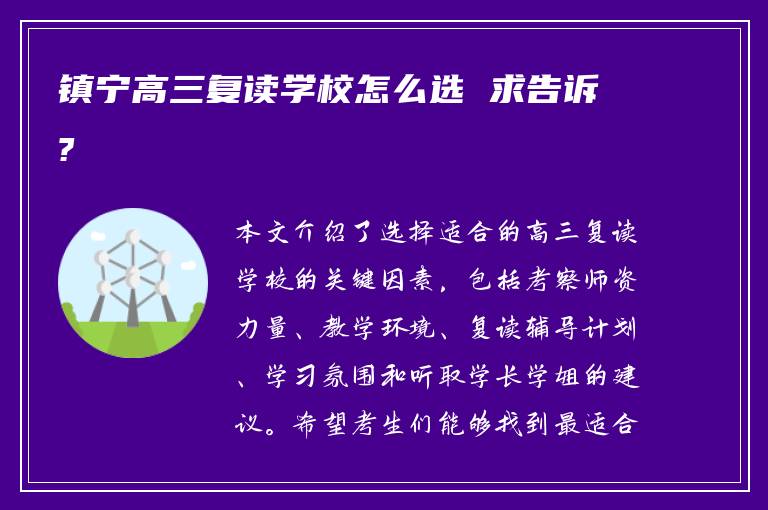 镇宁高三复读学校怎么选 求告诉?

本文介绍了选择适合的高三复读学校的关键因素，包括考察师资力量、教学环境、复读辅导计划、学习氛围和听取学长学姐的建议。希望考生们能够找到最适合